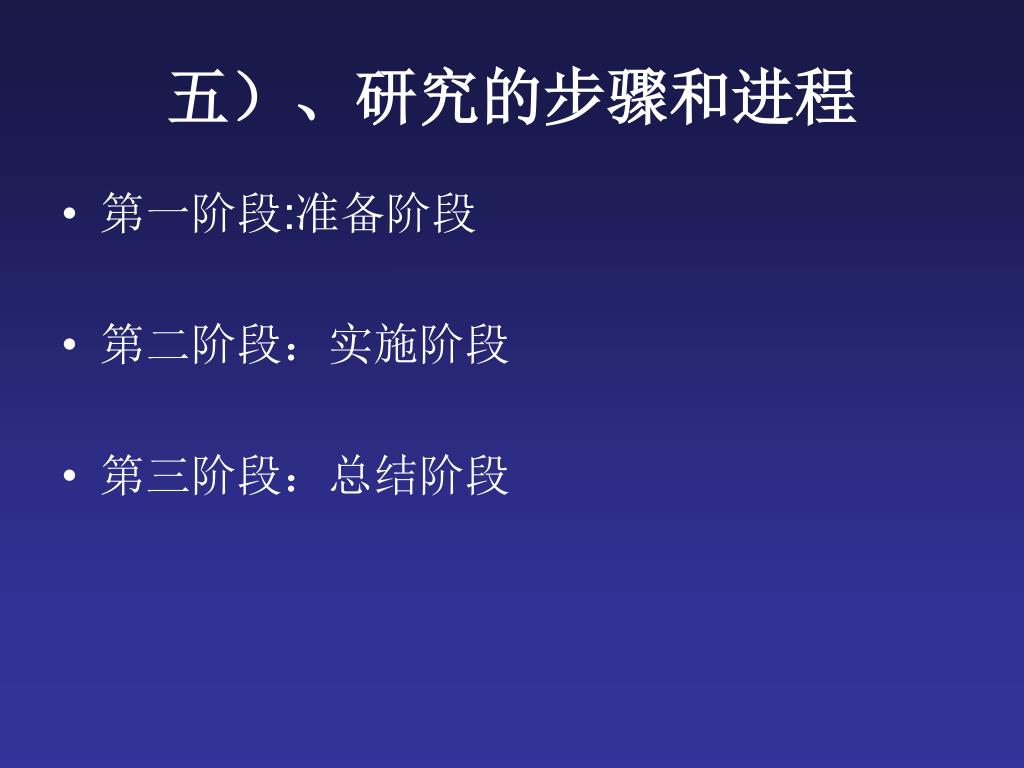 五）、研究的步骤和进程

• 第一阶段:准备阶段

• 第二阶段：实施阶段

• 第三阶段：总结阶段